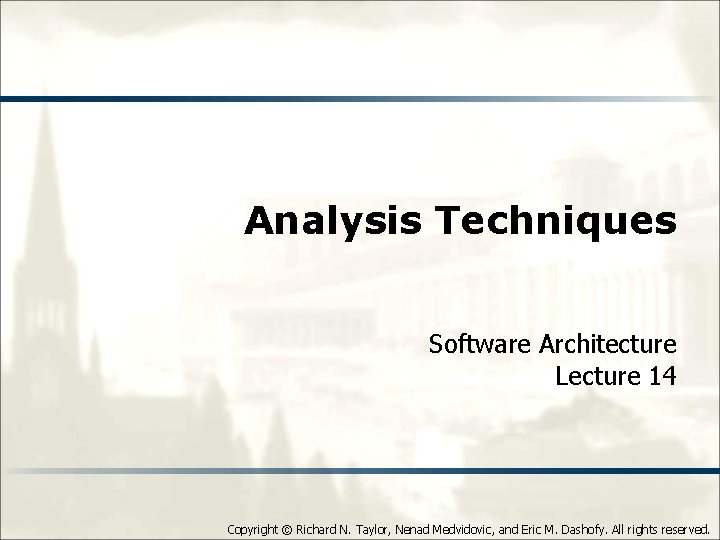 Analysis Techniques

Software Architecture
Lecture 14

Copyright © Richard N. Taylor, Nenad Medvidovic, and Eric M. Dashofy. All rights reserved.